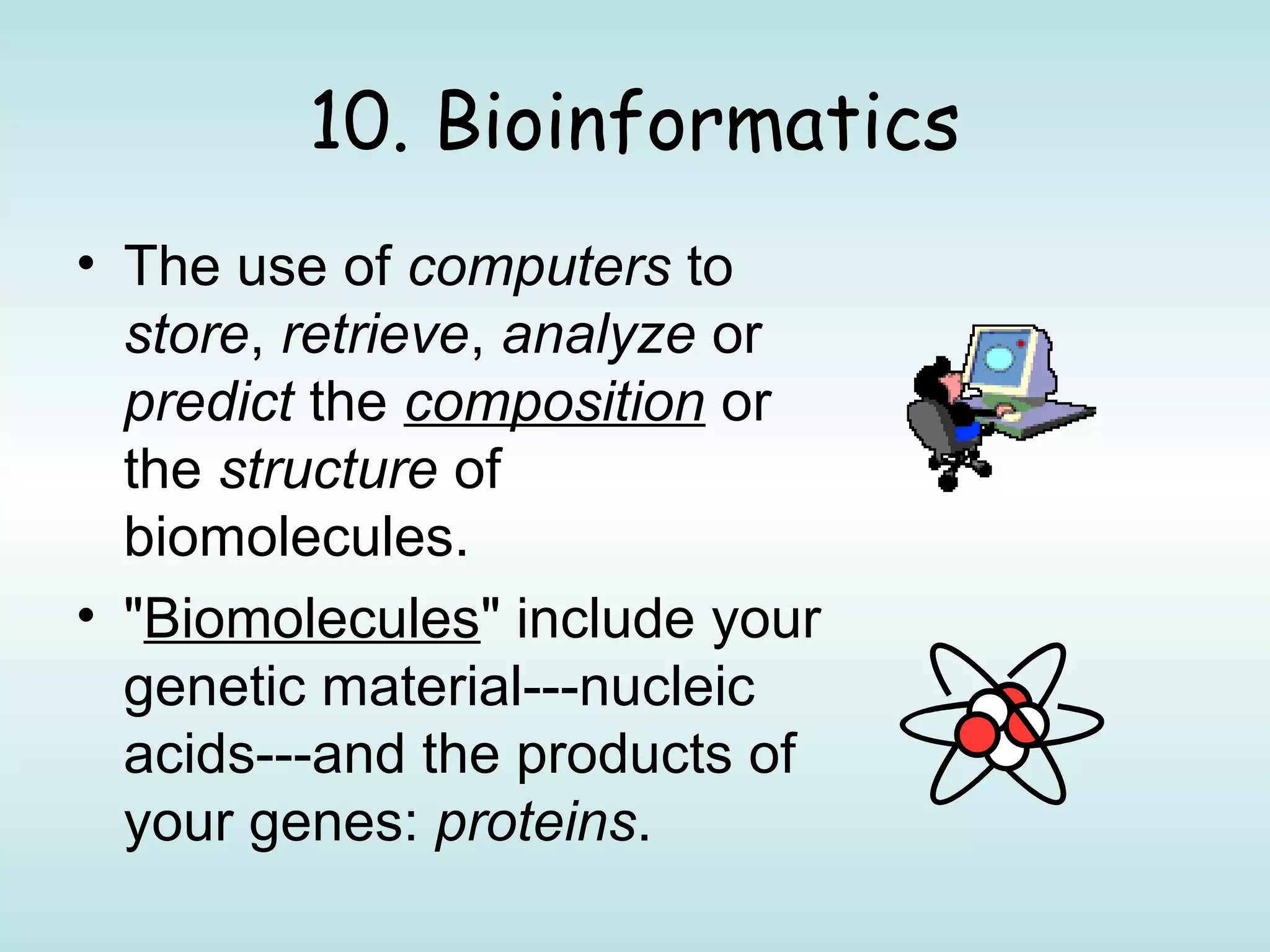 10. Bioinformatics

• The use of computers to store, retrieve, analyze or predict the composition or the structure of biomolecules.

• "Biomolecules" include your genetic material---nucleic acids---and the products of your genes: proteins.